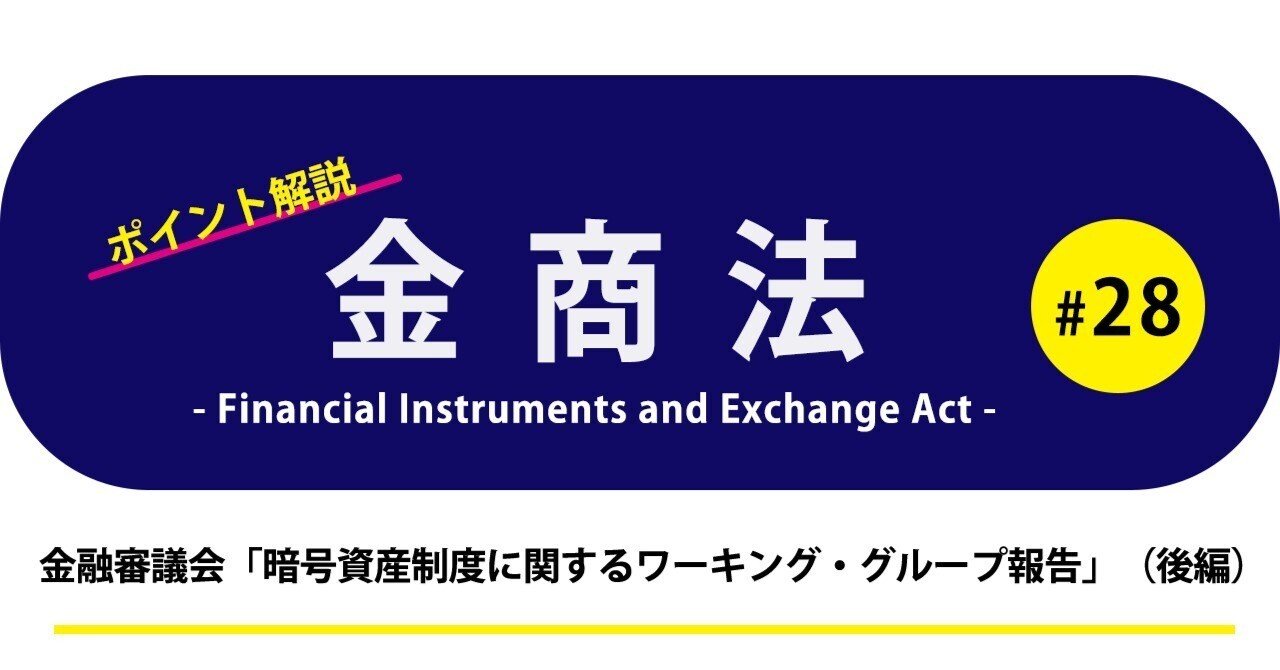 ポイント解説

金商法

- Financial Instruments and Exchange Act -

#28

金融審議会「暗号資産制度に関するワーキング・グループ報告」（後編）